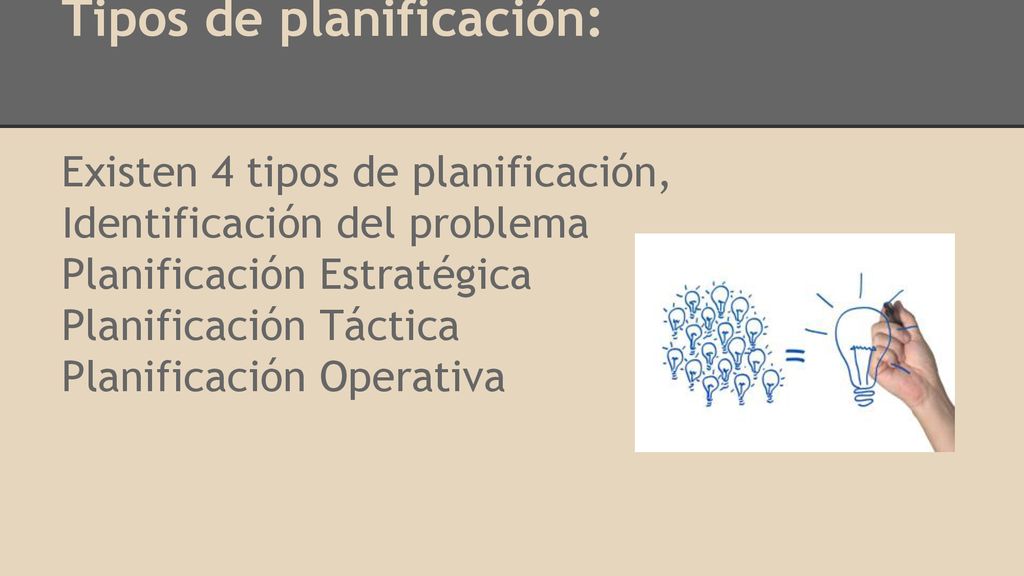 Tipos de planificación:

Existen 4 tipos de planificación,
Identificación del problema
Planificación Estratégica
Planificación Táctica
Planificación Operativa